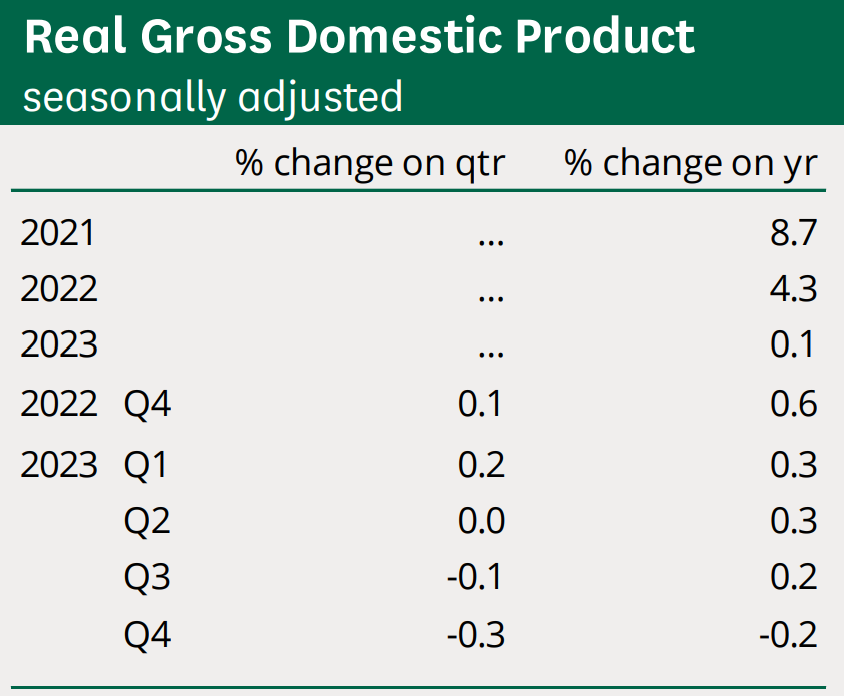 Real Gross Domestic Product
seasonally adjusted

| | | % change on qtr | % change on yr |
|---|---|---|---|
| 2021 | | ... | 8.7 |
| 2022 | | ... | 4.3 |
| 2023 | | ... | 0.1 |
| 2022 | Q4 | 0.1 | 0.6 |
| 2023 | Q1 | 0.2 | 0.3 |
| | Q2 | 0.0 | 0.3 |
| | Q3 | -0.1 | 0.2 |
| | Q4 | -0.3 | -0.2 |